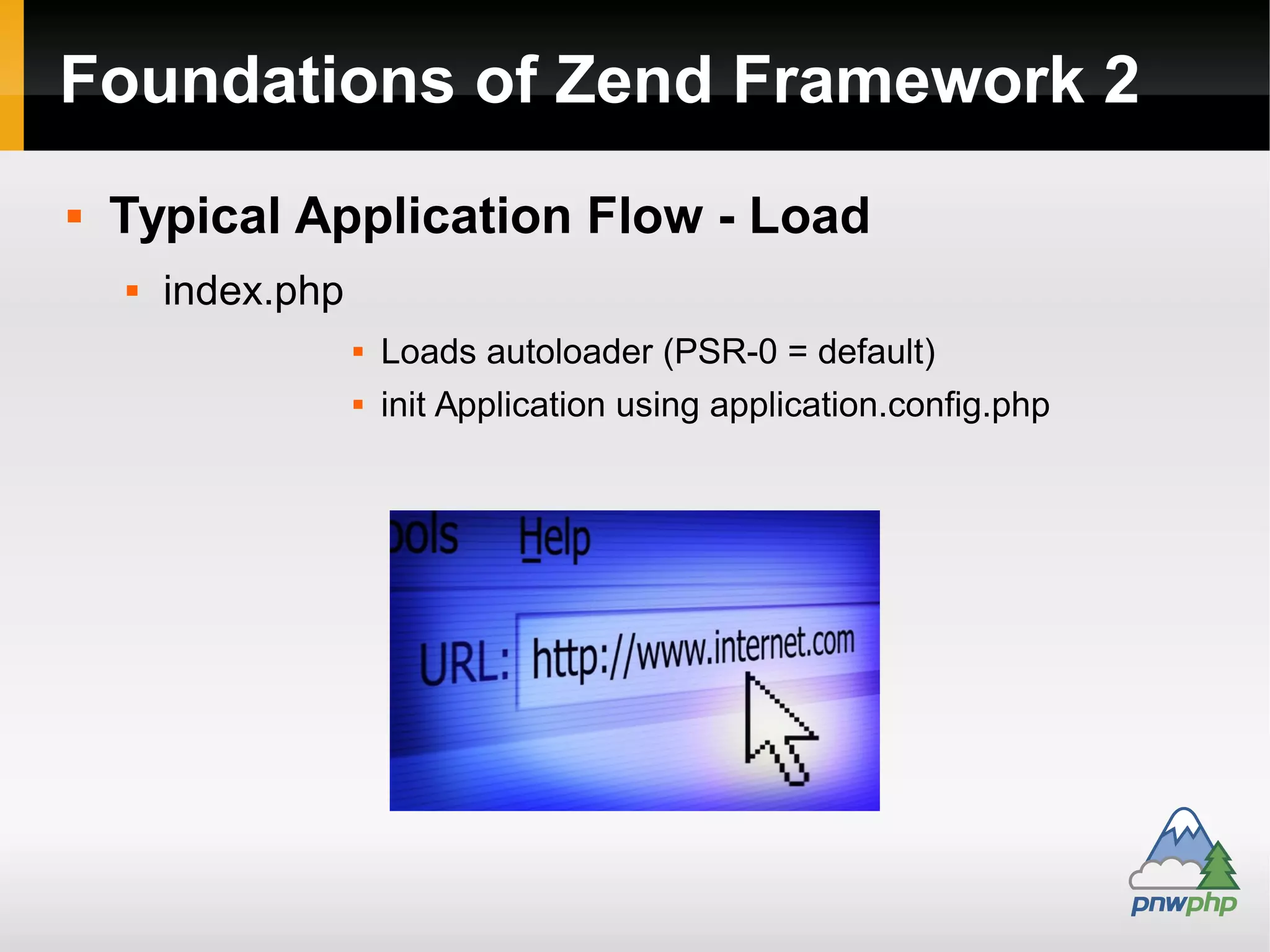 Foundations of Zend Framework 2

▪ Typical Application Flow - Load

▪ index.php

▪ Loads autoloader (PSR-0 = default)

▪ init Application using application.config.php

ools Help

URL: http://www.internet.com

pnwphp